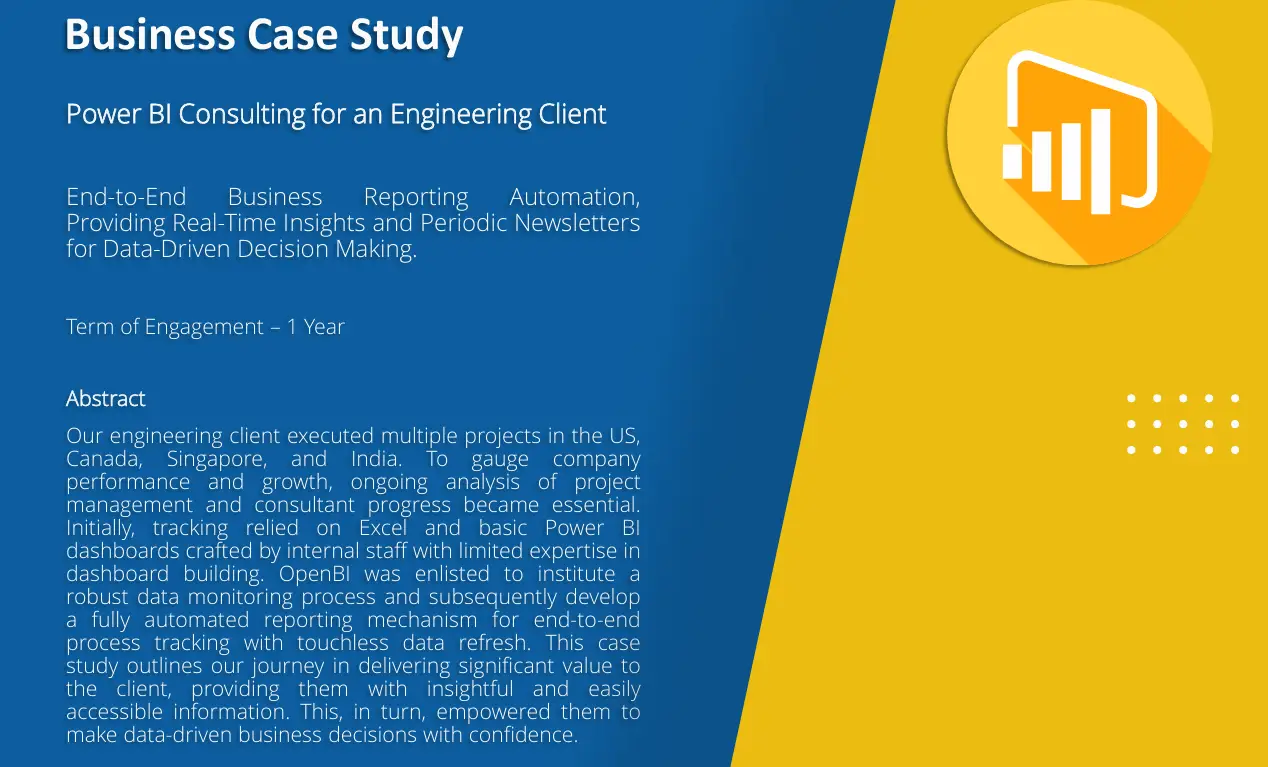 Business Case Study

Power BI Consulting for an Engineering Client

End-to-End Business Reporting Automation, Providing Real-Time Insights and Periodic Newsletters for Data-Driven Decision Making.

Term of Engagement – 1 Year

Abstract

Our engineering client executed multiple projects in the US, Canada, Singapore, and India. To gauge company performance and growth, ongoing analysis of project management and consultant progress became essential. Initially, tracking relied on Excel and basic Power BI dashboards crafted by internal staff with limited expertise in dashboard building. OpenBI was enlisted to institute a robust data monitoring process and subsequently develop a fully automated reporting mechanism for end-to-end process tracking with touchless data refresh. This case study outlines our journey in delivering significant value to the client, providing them with insightful and easily accessible information. This, in turn, empowered them to make data-driven business decisions with confidence.